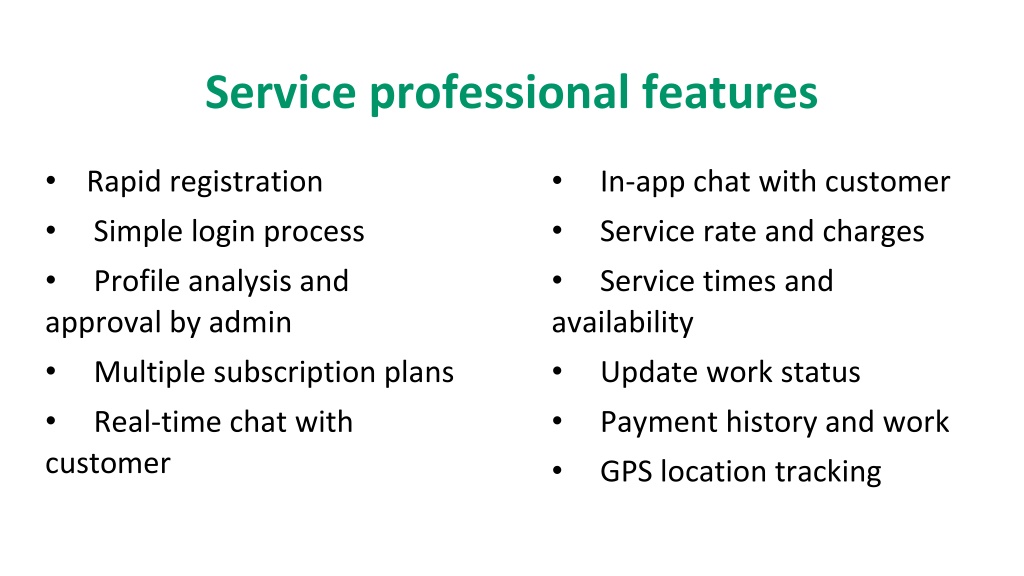 Service professional features

• Rapid registration
• Simple login process
• Profile analysis and approval by admin
• Multiple subscription plans
• Real-time chat with customer

• In-app chat with customer
• Service rate and charges
• Service times and availability
• Update work status
• Payment history and work
• GPS location tracking